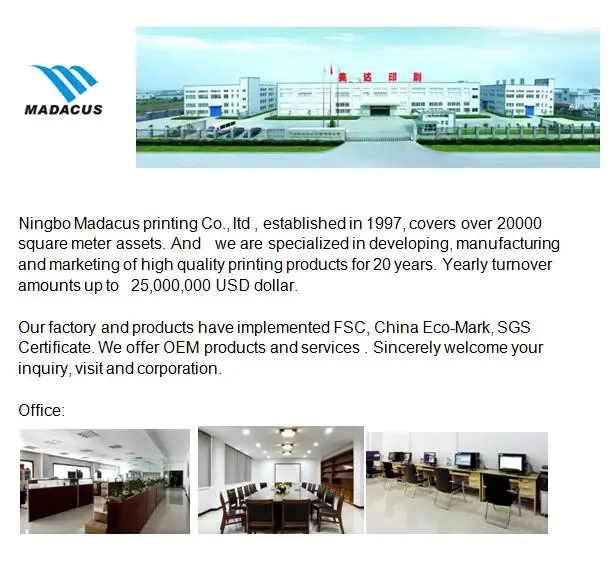 MADACUS

美达印刷

Ningbo Madacus printing Co., ltd , established in 1997, covers over 20000 square meter assets. And we are specialized in developing, manufacturing and marketing of high quality printing products for 20 years. Yearly turnover amounts up to 25,000,000 USD dollar.

Our factory and products have implemented FSC, China Eco-Mark, SGS Certificate. We offer OEM products and services . Sincerely welcome your inquiry, visit and corporation.

Office: